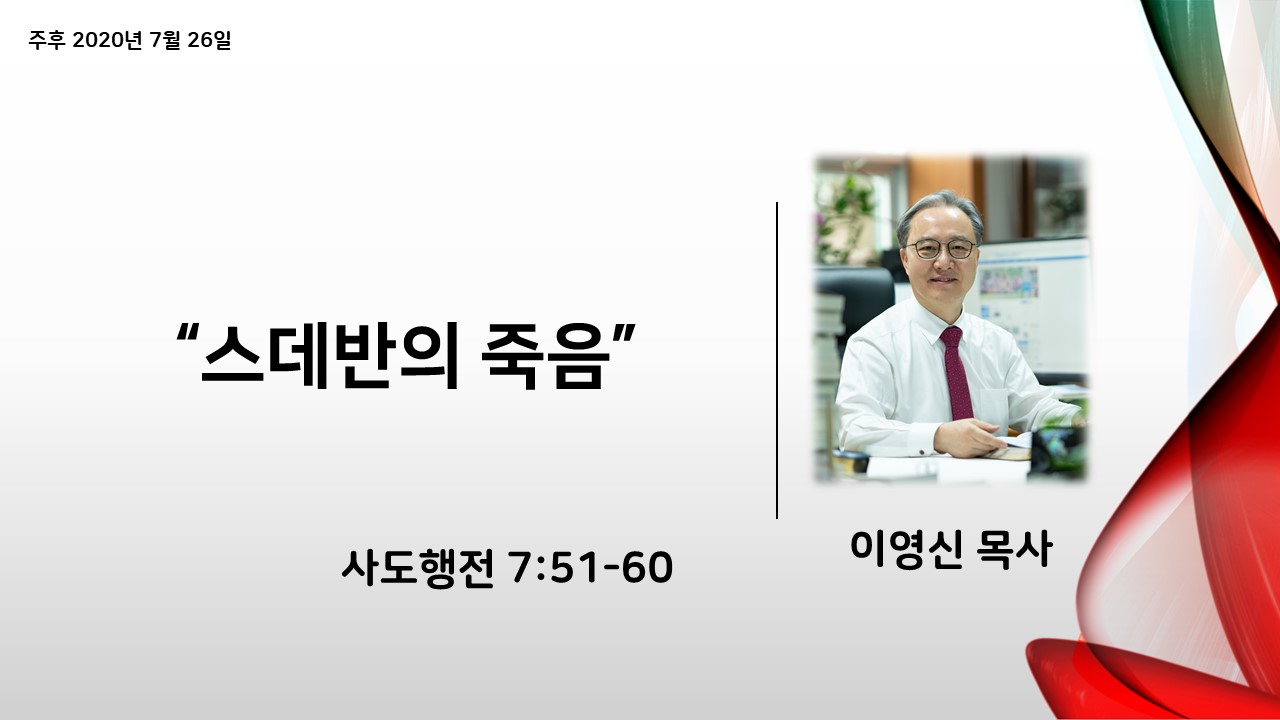 주후 2020년 7월 26일

“스데반의 죽음”

사도행전 7:51-60

이영신 목사